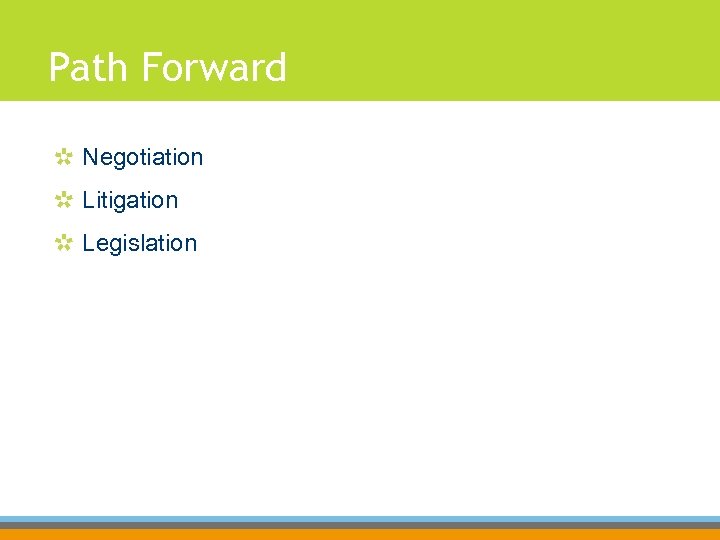 Path Forward

Negotiation

Litigation

Legislation